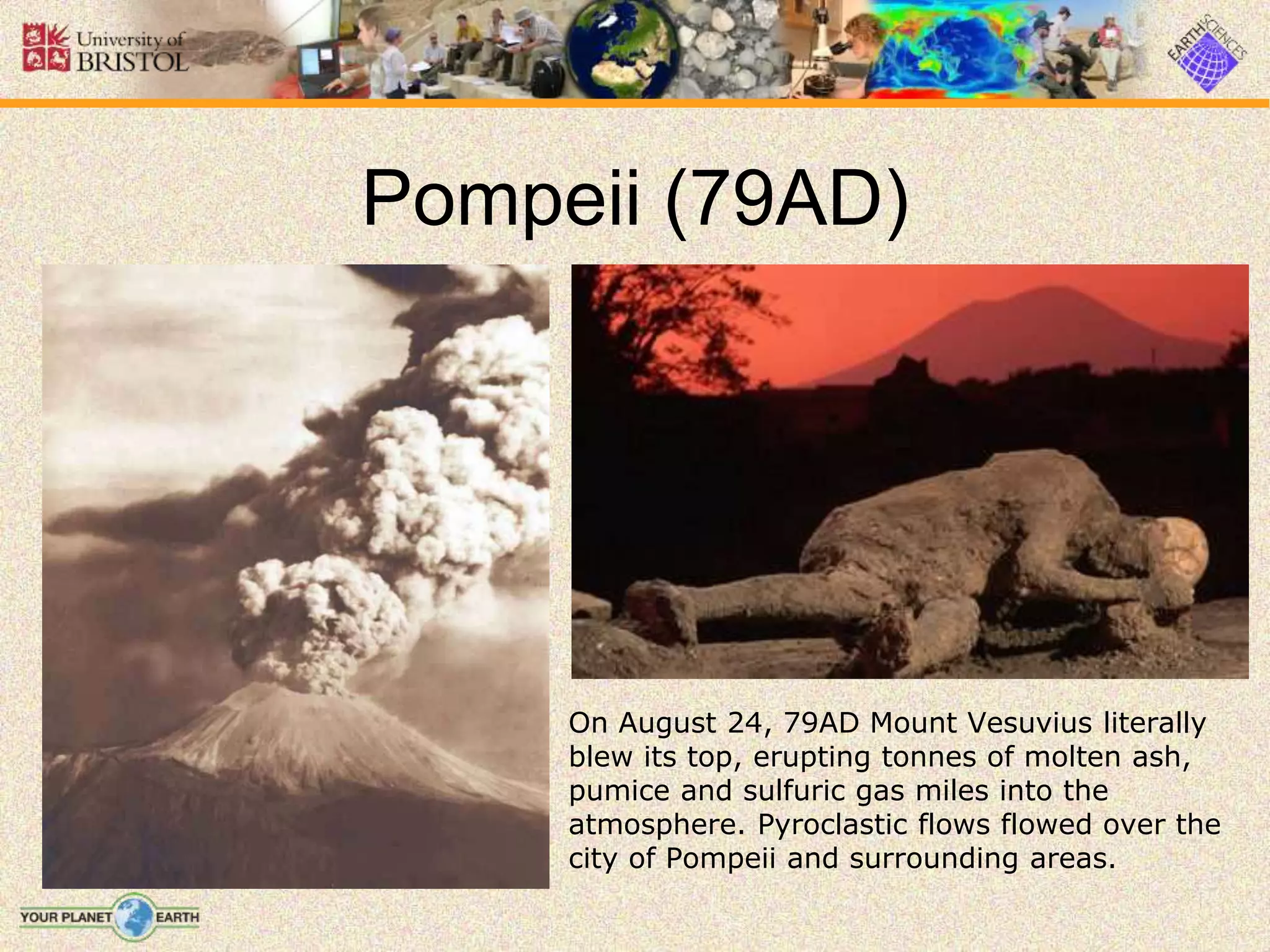 University of BRISTOL

EARTH SCIENCES

Pompeii (79AD)

On August 24, 79AD Mount Vesuvius literally blew its top, erupting tonnes of molten ash, pumice and sulfuric gas miles into the atmosphere. Pyroclastic flows flowed over the city of Pompeii and surrounding areas.

YOUR PLANET EARTH